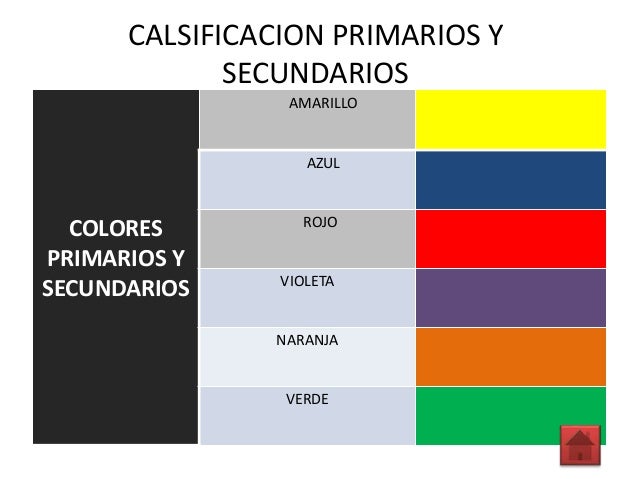 CALSIFICACION PRIMARIOS Y SECUNDARIOS

| COLORES PRIMARIOS Y SECUNDARIOS | AMARILLO | |
|---|---|---|
| | AZUL | |
| | ROJO | |
| | VIOLETA | |
| | NARANJA | |
| | VERDE | |